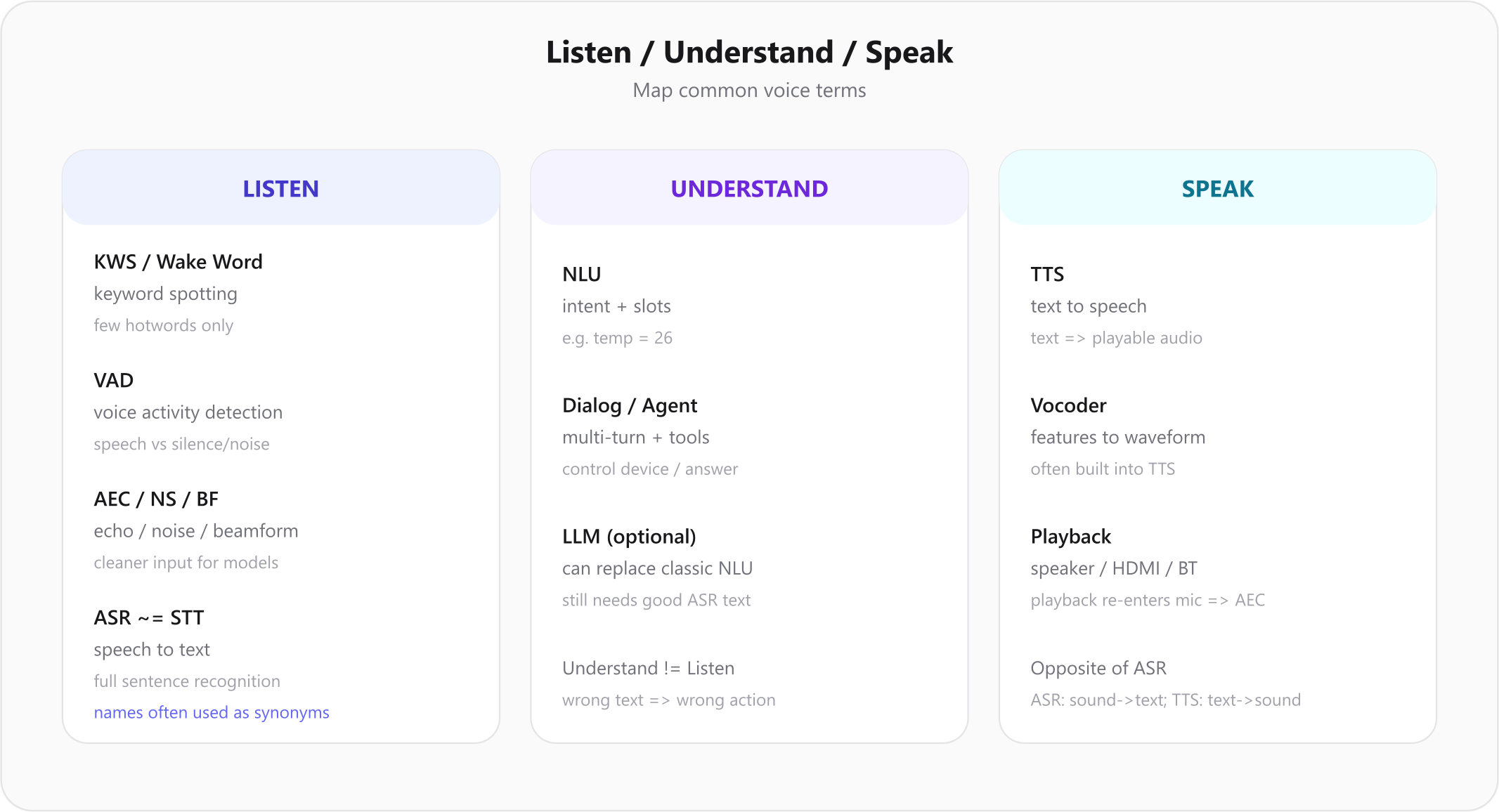 Listen / Understand / Speak

Map common voice terms

LISTEN

KWS / Wake Word
keyword spotting
few hotwords only

VAD
voice activity detection
speech vs silence/noise

AEC / NS / BF
echo / noise / beamform
cleaner input for models

ASR ~= STT
speech to text
full sentence recognition
names often used as synonyms

UNDERSTAND

NLU
intent + slots
e.g. temp = 26

Dialog / Agent
multi-turn + tools
control device / answer

LLM (optional)
can replace classic NLU
still needs good ASR text

Understand != Listen
wrong text => wrong action

SPEAK

TTS
text to speech
text => playable audio

Vocoder
features to waveform
often built into TTS

Playback
speaker / HDMI / BT
playback re-enters mic => AEC

Opposite of ASR
ASR: sound->text; TTS: text->sound